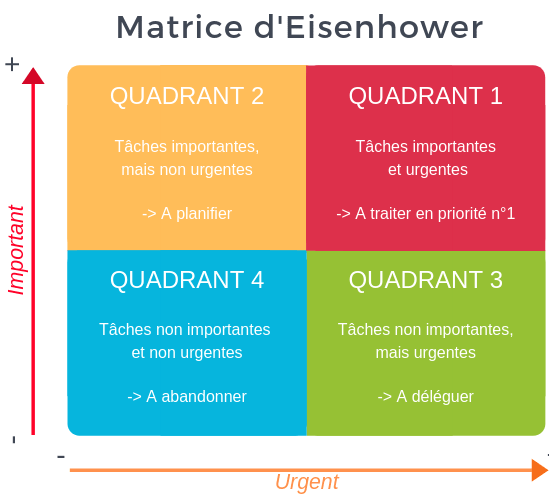 Matrice d'Eisenhower

+

Important

-

QUADRANT 2

Tâches importantes, mais non urgentes

-> A planifier

QUADRANT 1

Tâches importantes et urgentes

-> A traiter en priorité n°1

QUADRANT 4

Tâches non importantes et non urgentes

-> A abandonner

QUADRANT 3

Tâches non importantes, mais urgentes

-> A déléguer

-

Urgent